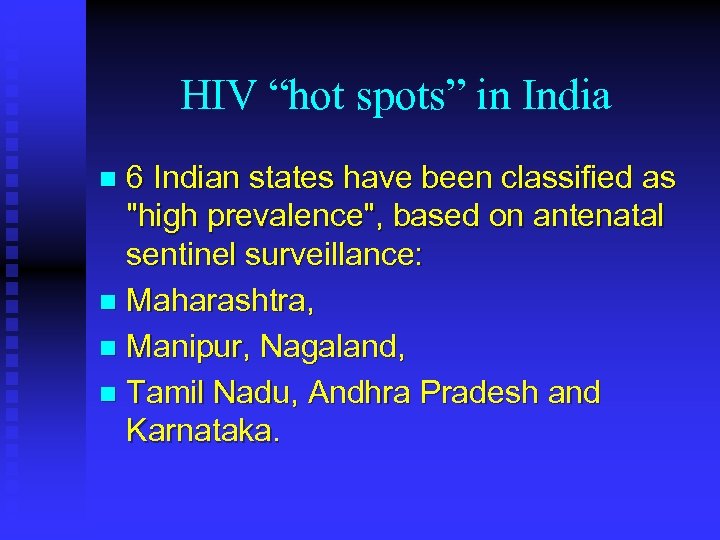 HIV “hot spots” in India

- 6 Indian states have been classified as "high prevalence", based on antenatal sentinel surveillance:
- Maharashtra,
- Manipur, Nagaland,
- Tamil Nadu, Andhra Pradesh and Karnataka.